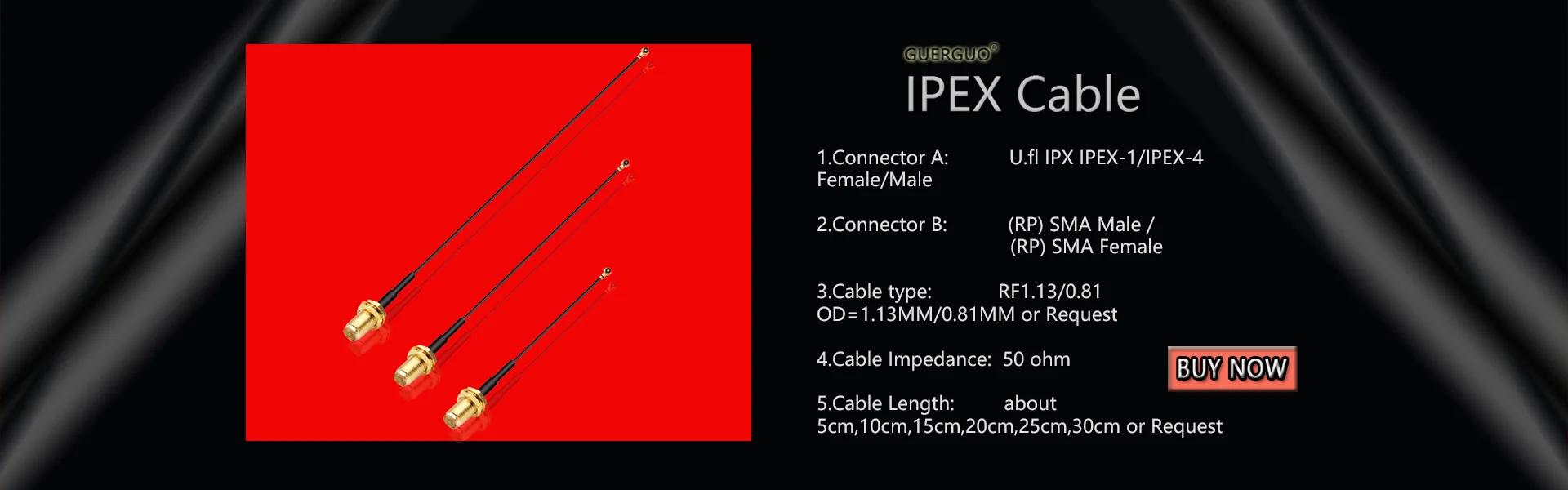 GUERGUO®

IPEX Cable

1.Connector A: U.fl IPX IPEX-1/IPEX-4 Female/Male

2.Connector B: (RP) SMA Male / (RP) SMA Female

3.Cable type: RF1.13/0.81 OD=1.13MM/0.81MM or Request

4.Cable Impedance: 50 ohm

BUY NOW

5.Cable Length: about 5cm,10cm,15cm,20cm,25cm,30cm or Request